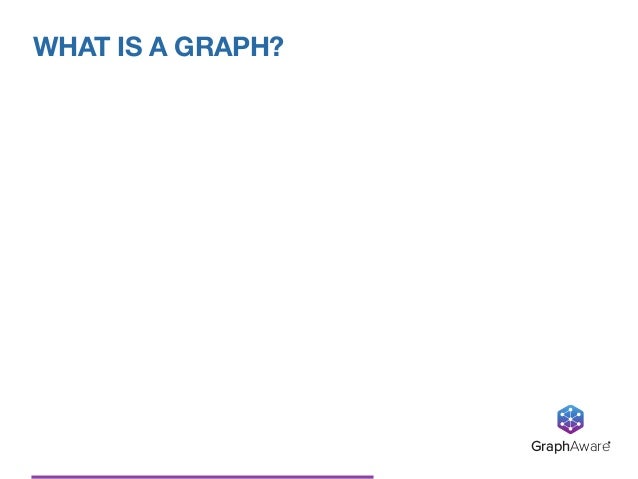 WHAT IS A GRAPH?

GraphAware